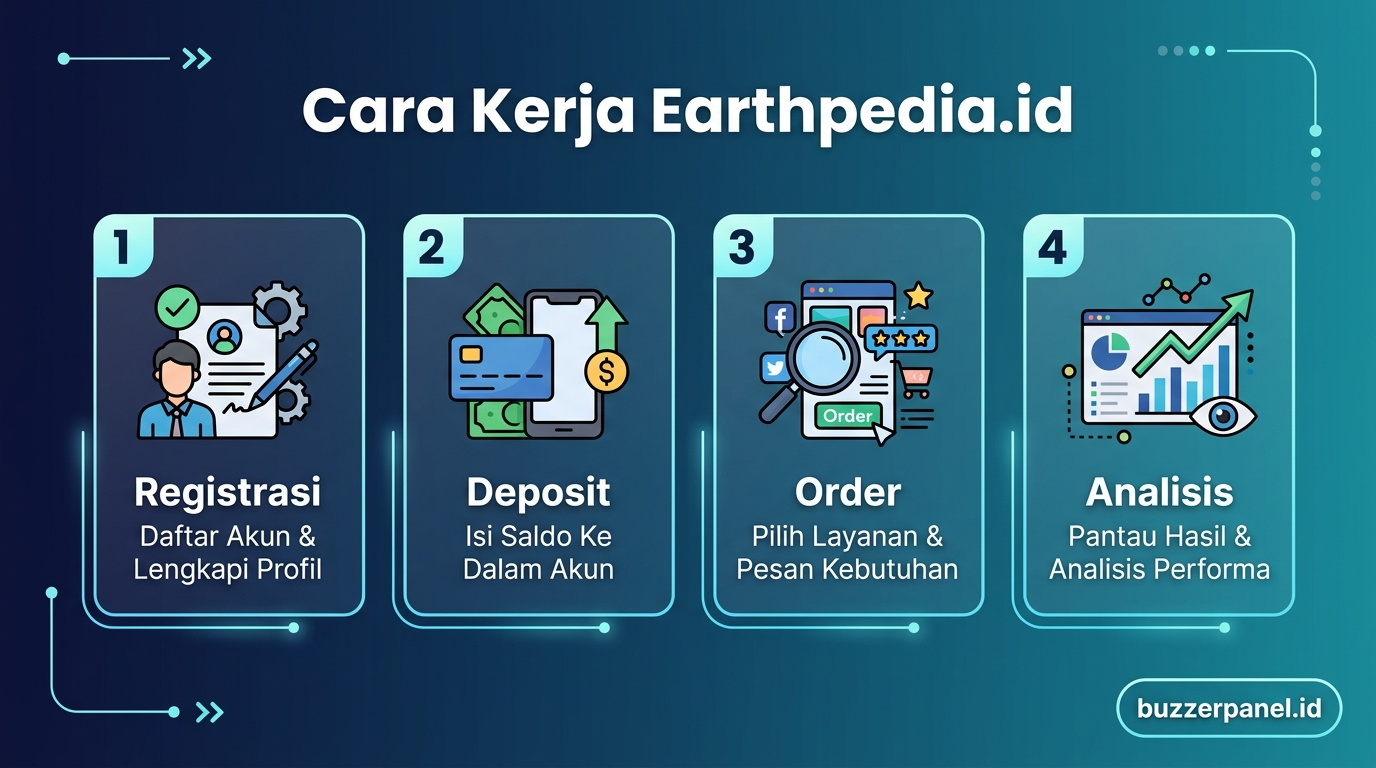 Cara Kerja Earthpedia.id

1
Registrasi
Daftar Akun & Lengkapi Profil

2
Deposit
Isi Saldo Ke Dalam Akun

3
Order
Order
Pilih Layanan & Pesan Kebutuhan

4
Analisis
Pantau Hasil & Analisis Performa

buzzerpanel.id